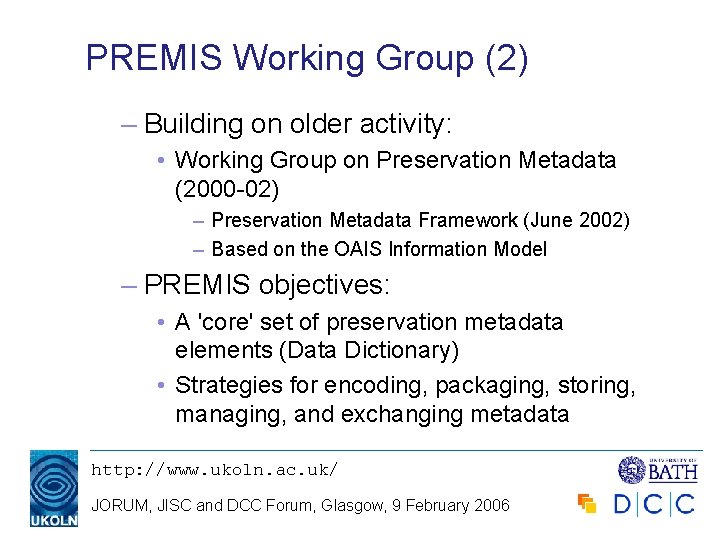 PREMIS Working Group (2)

– Building on older activity:

• Working Group on Preservation Metadata (2000-02)

– Preservation Metadata Framework (June 2002)

– Based on the OAIS Information Model

– PREMIS objectives:

• A 'core' set of preservation metadata elements (Data Dictionary)

• Strategies for encoding, packaging, storing, managing, and exchanging metadata

UKOLN

http://www.ukoln.ac.uk/

JORUM, JISC and DCC Forum, Glasgow, 9 February 2006

UNIVERSITY OF BATH

D|C|C